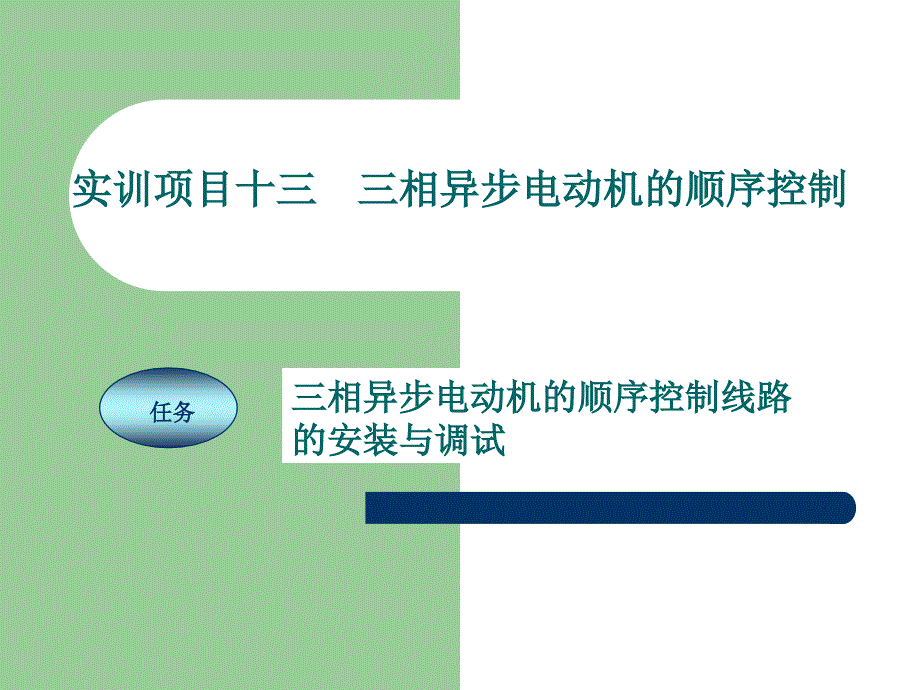 实训项目十三　三相异步电动机的顺序控制

任务

三相异步电动机的顺序控制线路的安装与调试